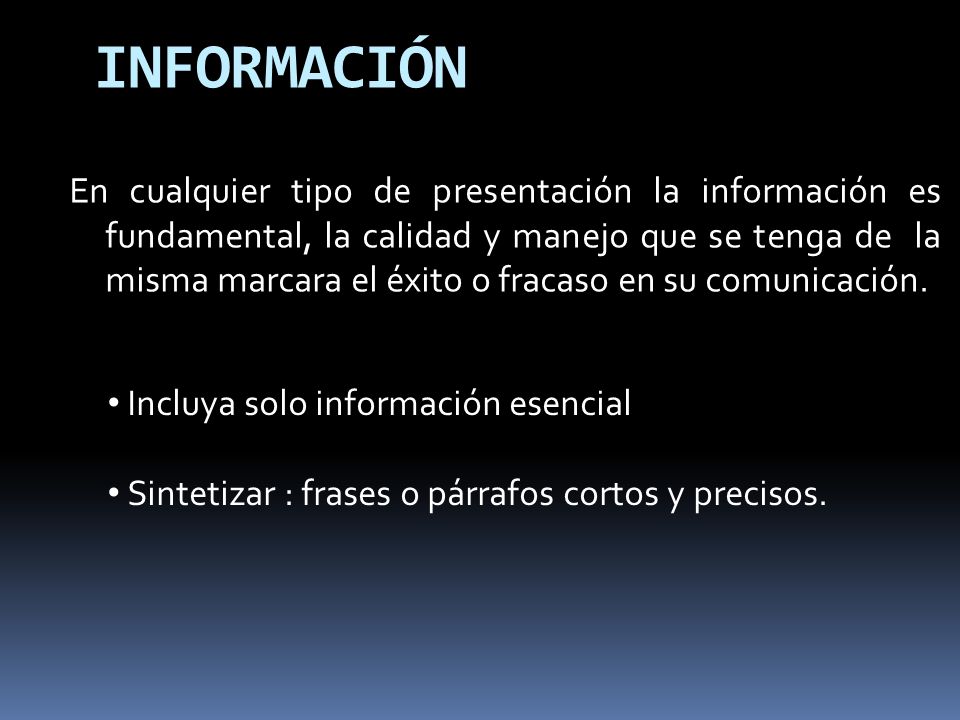 INFORMACIÓN

En cualquier tipo de presentación la información es fundamental, la calidad y manejo que se tenga de la misma marcara el éxito o fracaso en su comunicación.

• Incluya solo información esencial

• Sintetizar : frases o párrafos cortos y precisos.